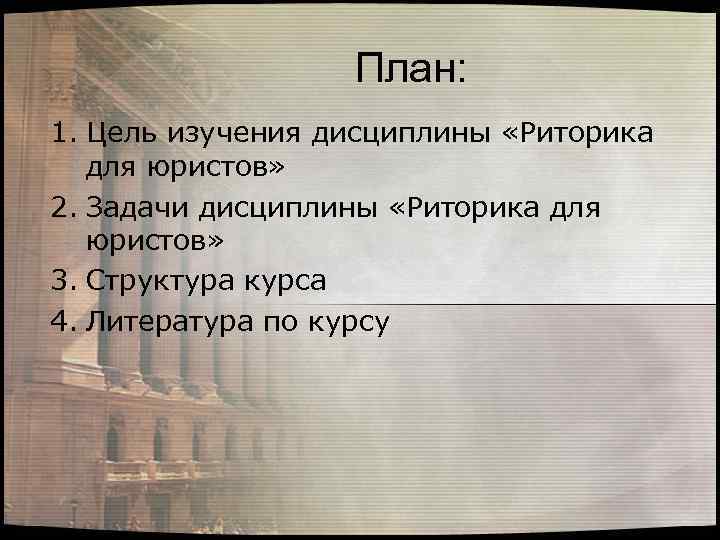 План:

1. Цель изучения дисциплины «Риторика для юристов»
2. Задачи дисциплины «Риторика для юристов»
3. Структура курса
4. Литература по курсу